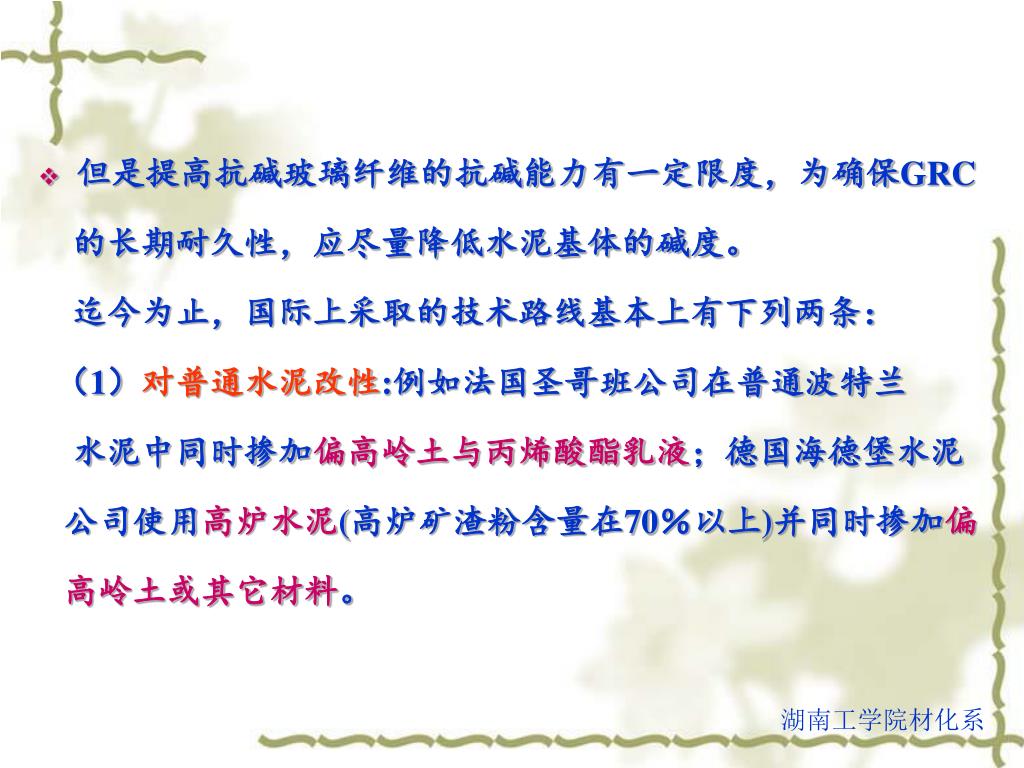 ❖ 但是提高抗碱玻璃纤维的抗碱能力有一定限度，为确保GRC的长期耐久性，应尽量降低水泥基体的碱度。

迄今为止，国际上采取的技术路线基本上有下列两条：

（1）对普通水泥改性:例如法国圣哥班公司在普通波特兰水泥中同时掺加偏高岭土与丙烯酸酯乳液；德国海德堡水泥公司使用高炉水泥(高炉矿渣粉含量在70%以上)并同时掺加偏高岭土或其它材料。

湖南工学院材化系